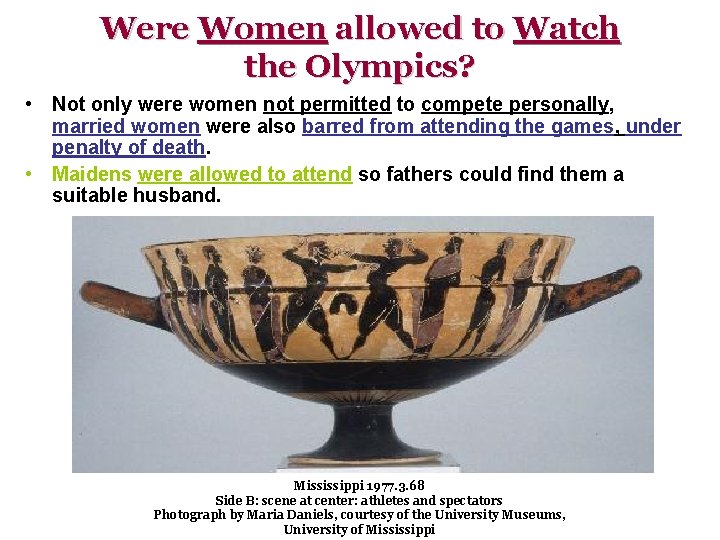 Were Women allowed to Watch the Olympics?

• Not only were women not permitted to compete personally, married women were also barred from attending the games, under penalty of death.

• Maidens were allowed to attend so fathers could find them a suitable husband.

Mississippi 1977.3.68
Side B: scene at center: athletes and spectators
Photograph by Maria Daniels, courtesy of the University Museums, University of Mississippi